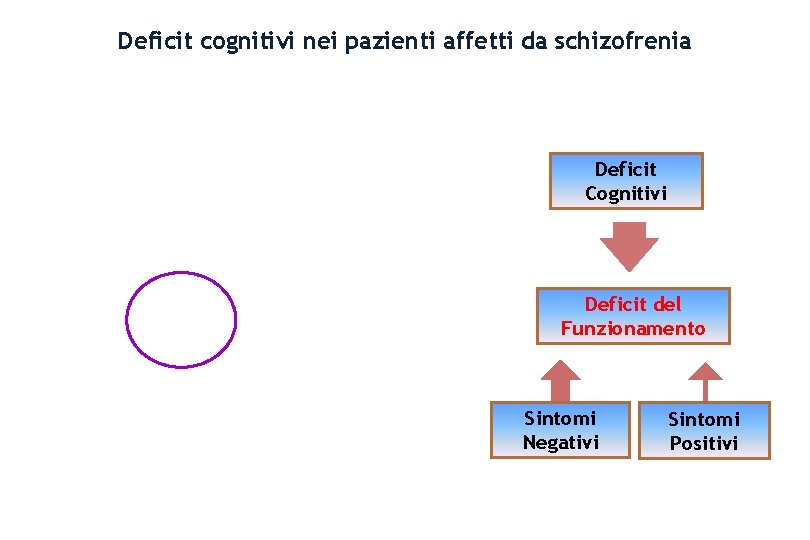 Deficit cognitivi nei pazienti affetti da schizofrenia

Deficit Cognitivi

Deficit del Funzionamento

Sintomi Negativi

Sintomi Positivi